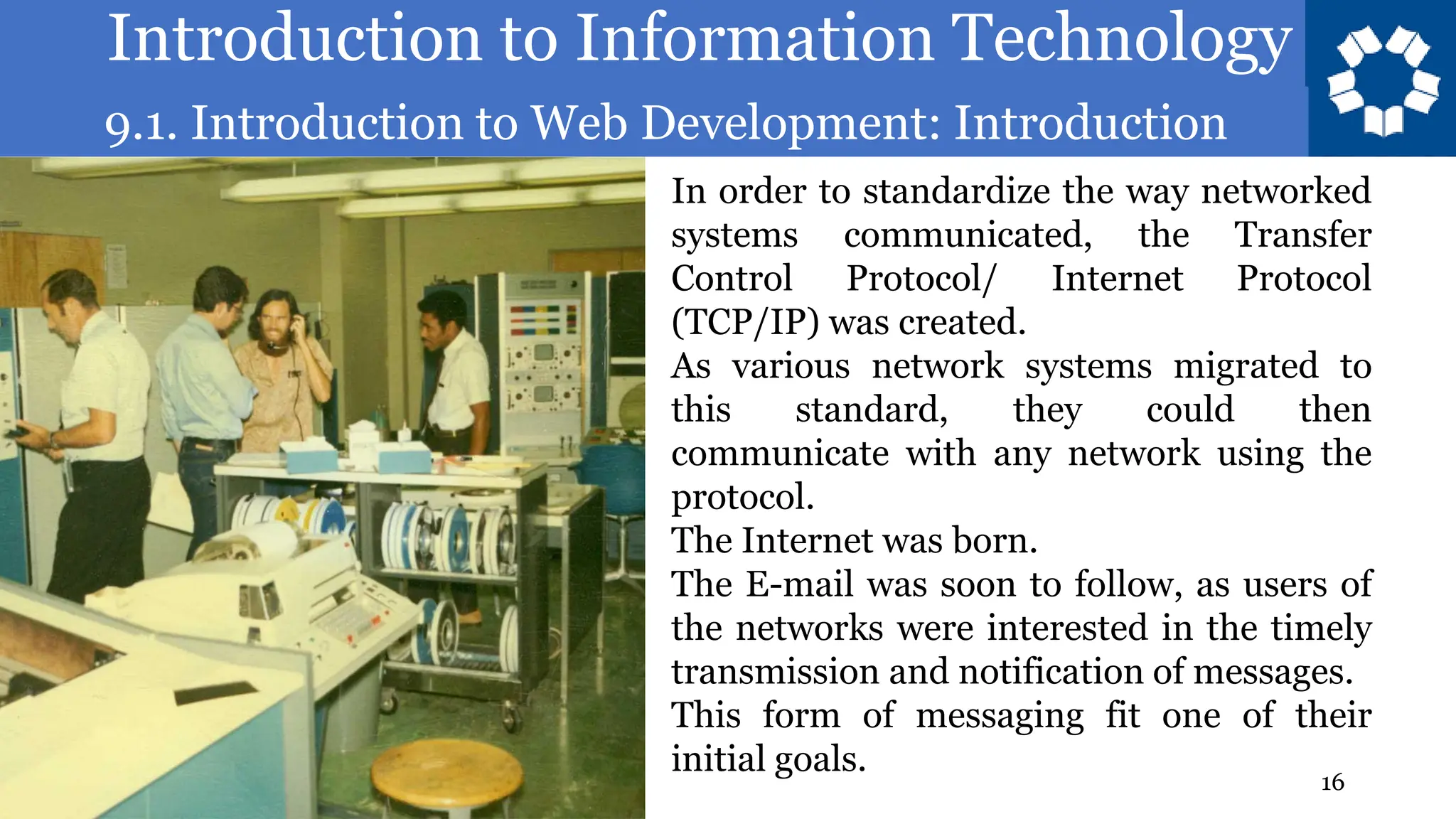 Introduction to Information Technology

9.1. Introduction to Web Development: Introduction

In order to standardize the way networked systems communicated, the Transfer Control Protocol/ Internet Protocol (TCP/IP) was created.

As various network systems migrated to this standard, they could then communicate with any network using the protocol.

The Internet was born.

The E-mail was soon to follow, as users of the networks were interested in the timely transmission and notification of messages.

This form of messaging fit one of their initial goals.

16